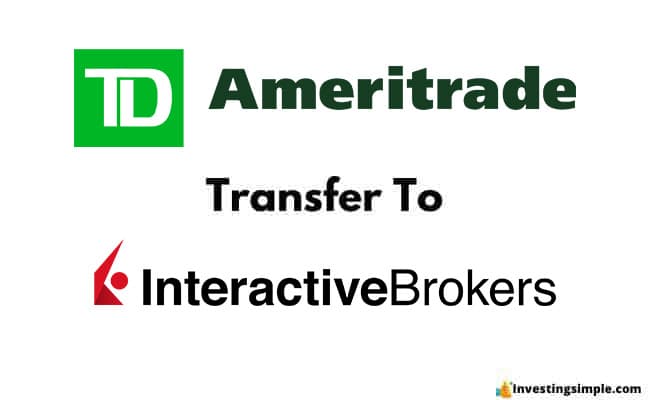 TD Ameritrade

Transfer To

InteractiveBrokers

investingsimple.com